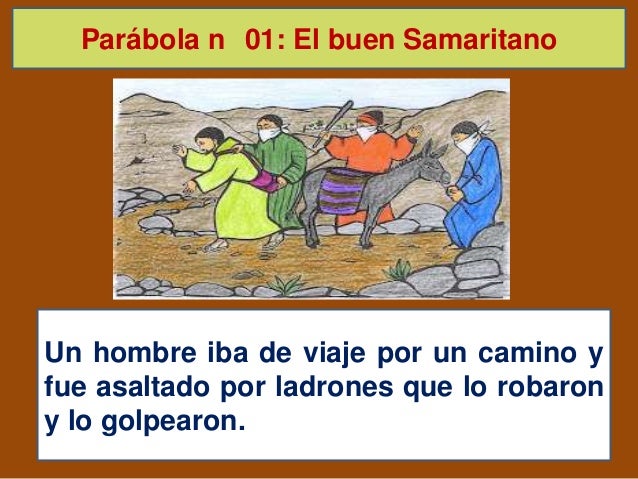 Parábola n 01: El buen Samaritano

Un hombre iba de viaje por un camino y fue asaltado por ladrones que lo robaron y lo golpearon.